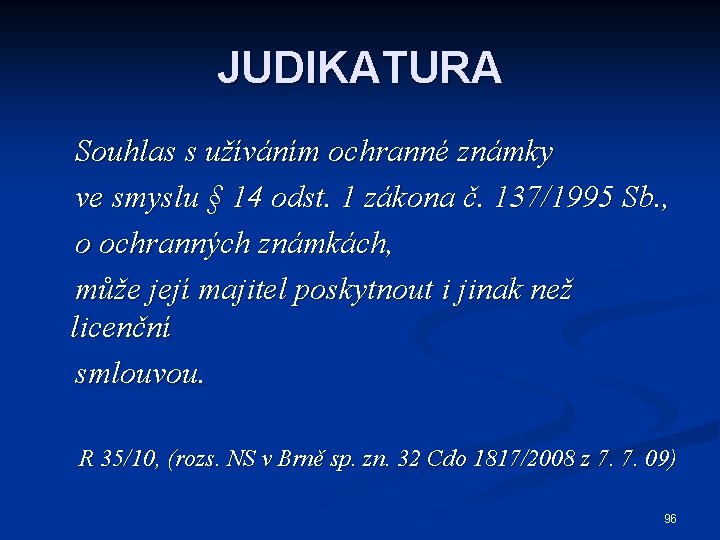 JUDIKATURA

Souhlas s užíváním ochranné známky ve smyslu § 14 odst. 1 zákona č. 137/1995 Sb., o ochranných známkách, může její majitel poskytnout i jinak než licenční smlouvou.

R 35/10, (rozs. NS v Brně sp. zn. 32 Cdo 1817/2008 z 7. 7. 09)

96